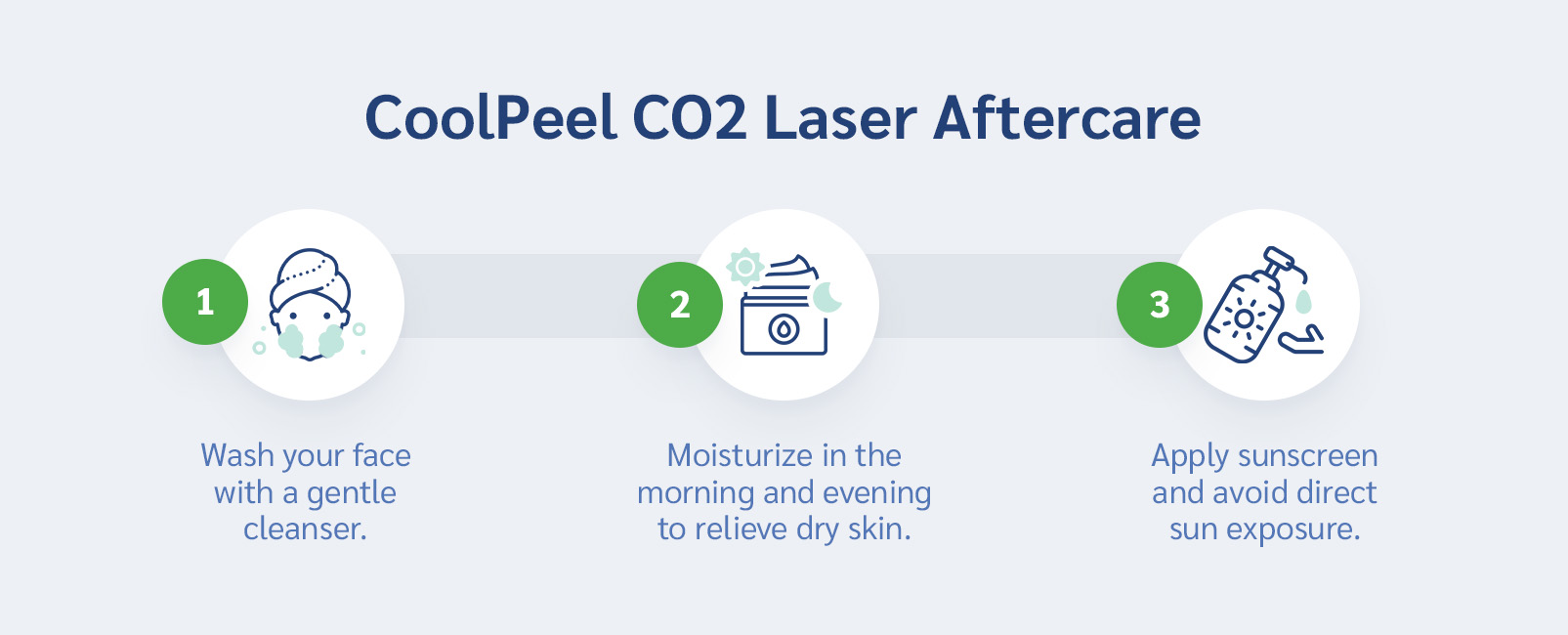 CoolPeel CO2 Laser Aftercare

1

Wash your face with a gentle cleanser.

2

Moisturize in the morning and evening to relieve dry skin.

3

Apply sunscreen and avoid direct sun exposure.